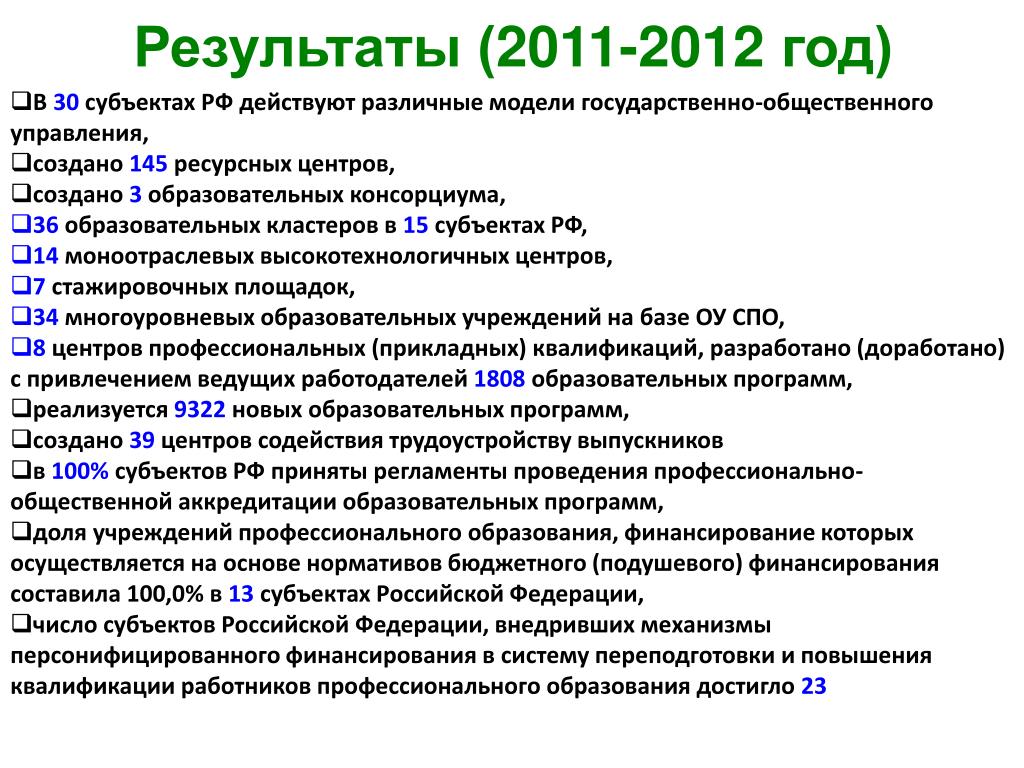 Результаты (2011-2012 год)

❑В 30 субъектах РФ действуют различные модели государственно-общественного управления,
❑создано 145 ресурсных центров,
❑создано 3 образовательных консорциума,
❑36 образовательных кластеров в 15 субъектах РФ,
❑14 моноотраслевых высокотехнологичных центров,
❑7 стажировочных площадок,
❑34 многоуровневых образовательных учреждений на базе ОУ СПО,
❑8 центров профессиональных (прикладных) квалификаций, разработано (доработано) с привлечением ведущих работодателей 1808 образовательных программ,
❑реализуется 9322 новых образовательных программ,
❑создано 39 центров содействия трудоустройству выпускников
❑в 100% субъектов РФ приняты регламенты проведения профессионально-общественной аккредитации образовательных программ,
❑доля учреждений профессионального образования, финансирование которых осуществляется на основе нормативов бюджетного (подушевого) финансирования составила 100,0% в 13 субъектах Российской Федерации,
❑число субъектов Российской Федерации, внедривших механизмы персонифицированного финансирования в систему переподготовки и повышения квалификации работников профессионального образования достигло 23